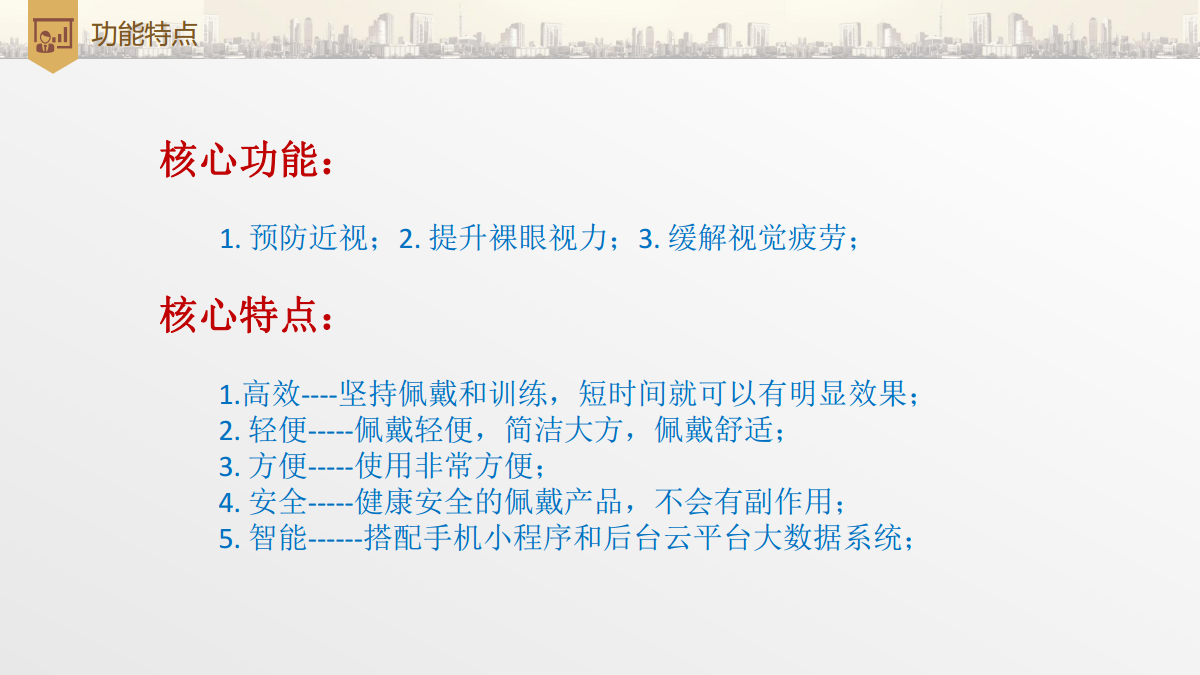 功能特点

核心功能：

1. 预防近视；2. 提升裸眼视力；3. 缓解视觉疲劳；

核心特点：

1.高效----坚持佩戴和训练，短时间就可以有明显效果；
2. 轻便-----佩戴轻便，简洁大方，佩戴舒适；
3. 方便-----使用非常方便；
4. 安全-----健康安全的佩戴产品，不会有副作用；
5. 智能------搭配手机小程序和后台云平台大数据系统；